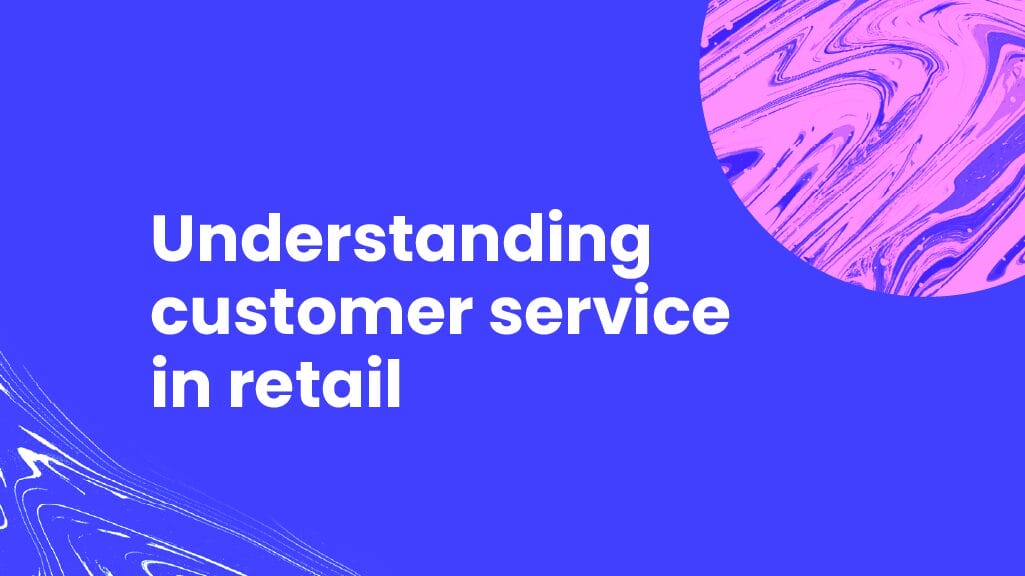 Understanding customer service in retail